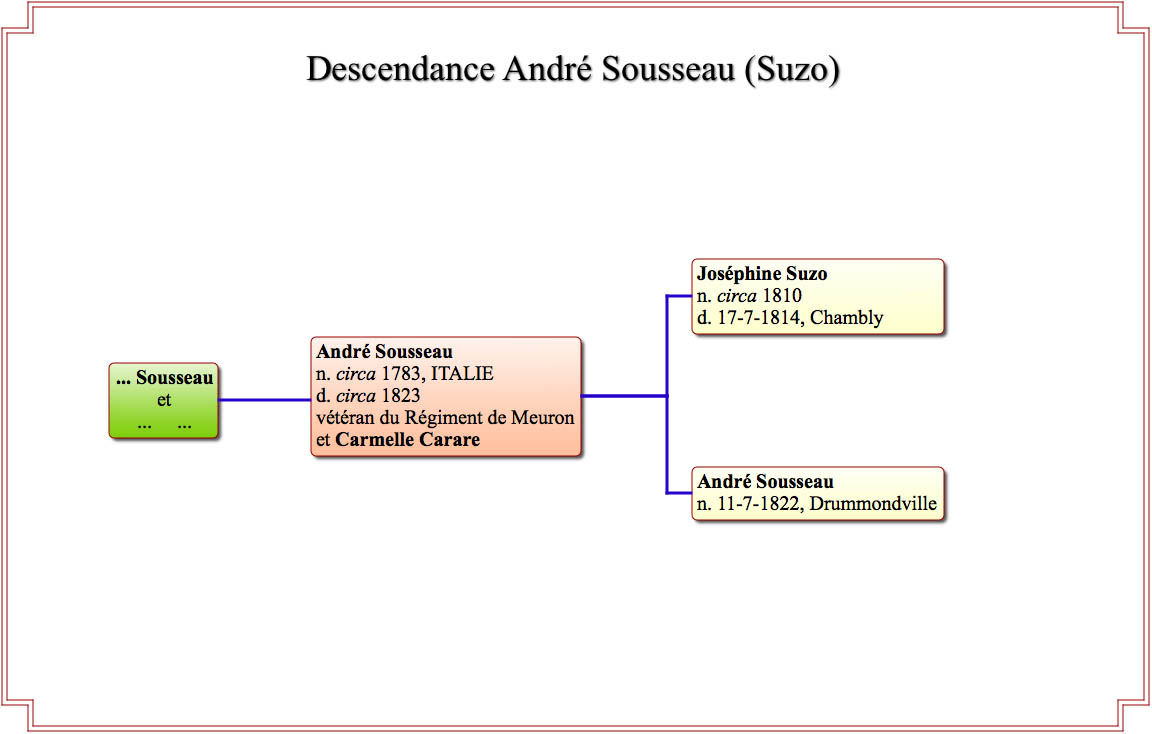 Descendance André Sousseau (Suzo)

... Sousseau
et
... ...

André Sousseau
n. circa 1783, ITALIE
d. circa 1823
vétéran du Régiment de Meuron
et Carmelle Carare

Joséphine Suzo
n. circa 1810
d. 17-7-1814, Chambly

André Sousseau
n. 11-7-1822, Drummondville